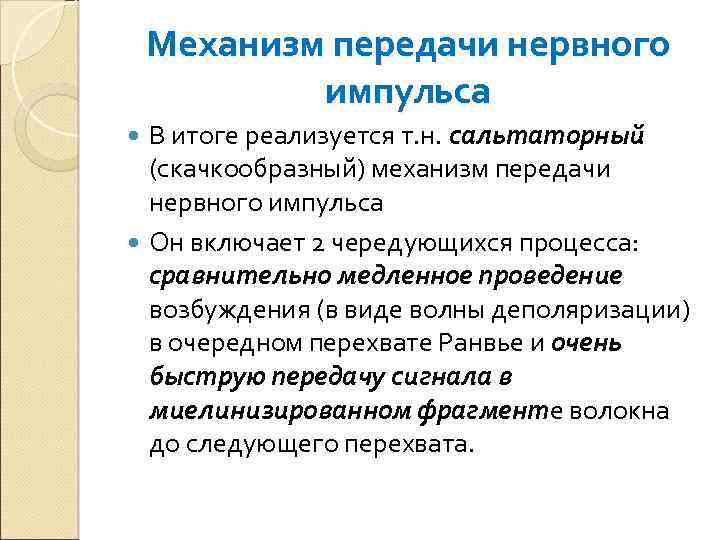 Механизм передачи нервного импульса

В итоге реализуется т.н. сальтаторный (скачкообразный) механизм передачи нервного импульса

Он включает 2 чередующихся процесса: сравнительно медленное проведение возбуждения (в виде волны деполяризации) в очередном перехвате Ранвье и очень быструю передачу сигнала в миелинизированном фрагменте волокна до следующего перехвата.